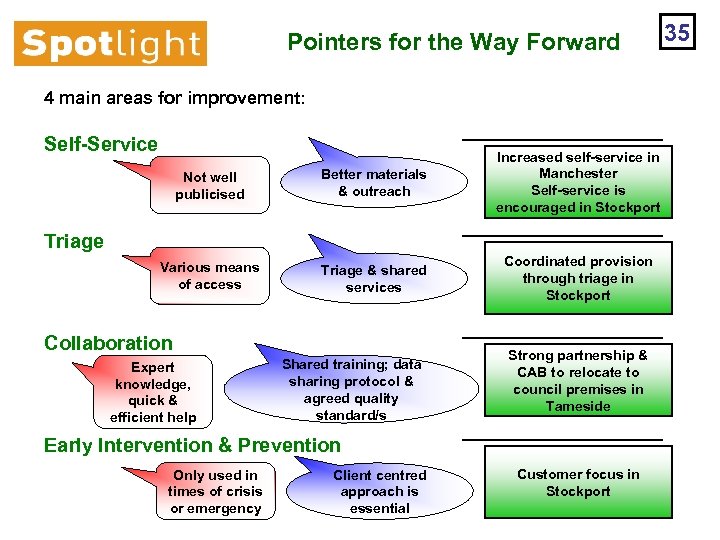 Spotlight

Pointers for the Way Forward

35

4 main areas for improvement:

Self-Service

Not well publicised

Better materials & outreach

Increased self-service in Manchester
Self-service is encouraged in Stockport

Triage

Various means of access

Triage & shared services

Coordinated provision through triage in Stockport

Collaboration

Expert knowledge, quick & efficient help

Shared training; data sharing protocol & agreed quality standard/s

Strong partnership & CAB to relocate to council premises in Tameside

Early Intervention & Prevention

Only used in times of crisis or emergency

Client centred approach is essential

Customer focus in Stockport